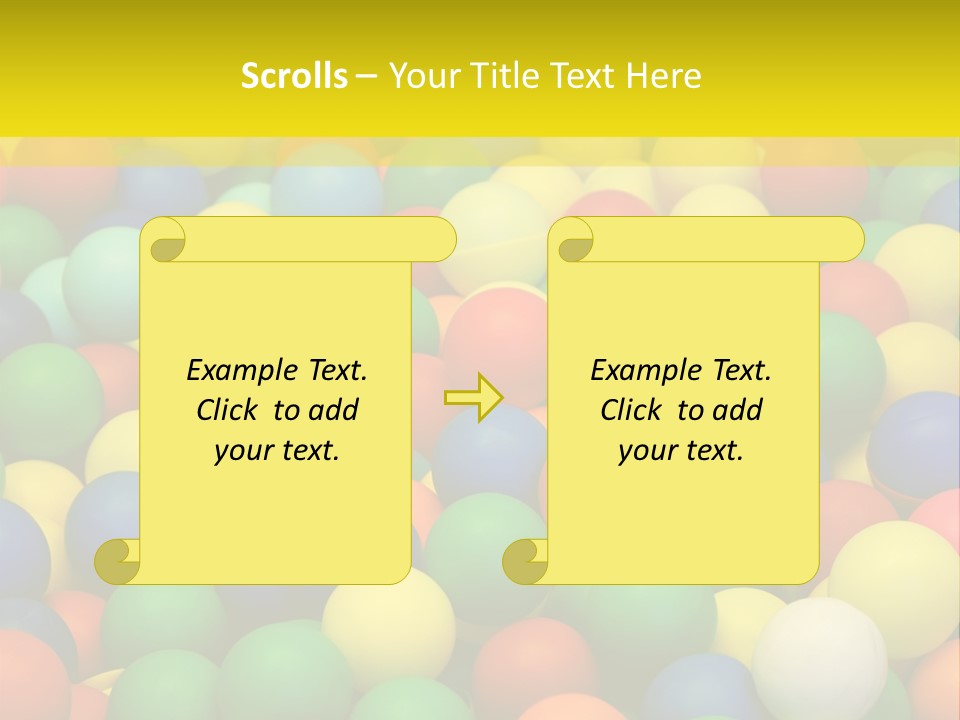 Scrolls – Your Title Text Here

Example Text. Click to add your text.

Example Text. Click to add your text.